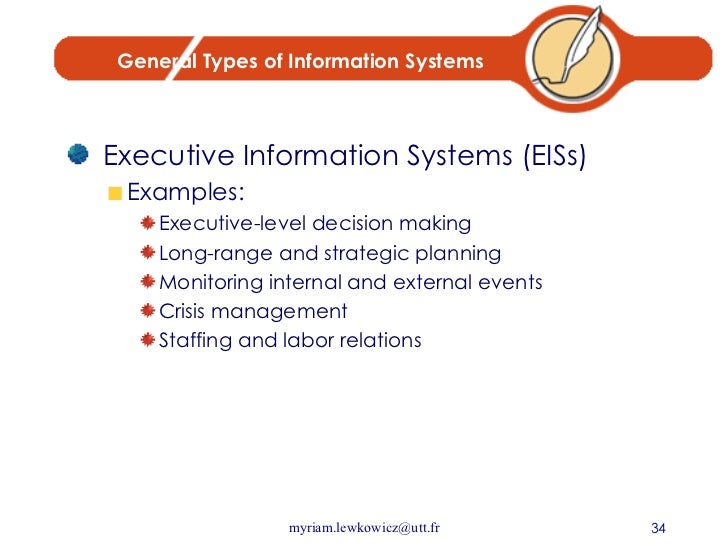 General Types of Information Systems

Executive Information Systems (EISs)

Examples:

Executive-level decision making

Long-range and strategic planning

Monitoring internal and external events

Crisis management

Staffing and labor relations

myriam.lewkowicz@utt.fr

34